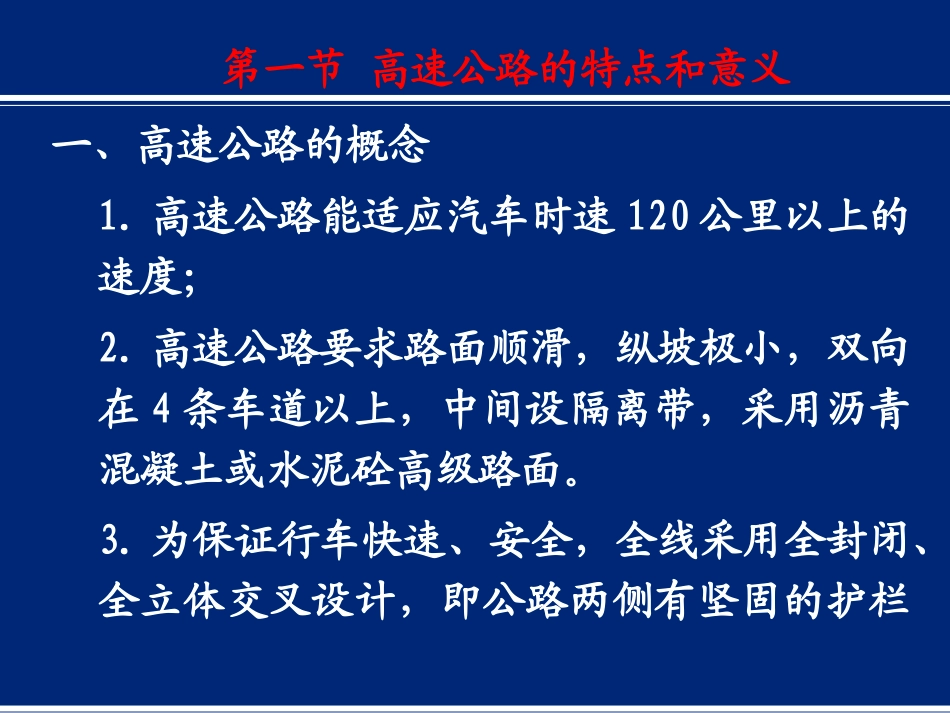 第一节 高速公路的特点和意义

一、高速公路的概念

1. 高速公路能适应汽车时速 120 公里以上的速度;

2. 高速公路要求路面顺滑，纵坡极小，双向在 4 条车道以上，中间设隔离带，采用沥青混凝土或水泥砼高级路面。

3. 为保证行车快速、安全，全线采用全封闭、全立体交叉设计，即公路两侧有坚固的护栏